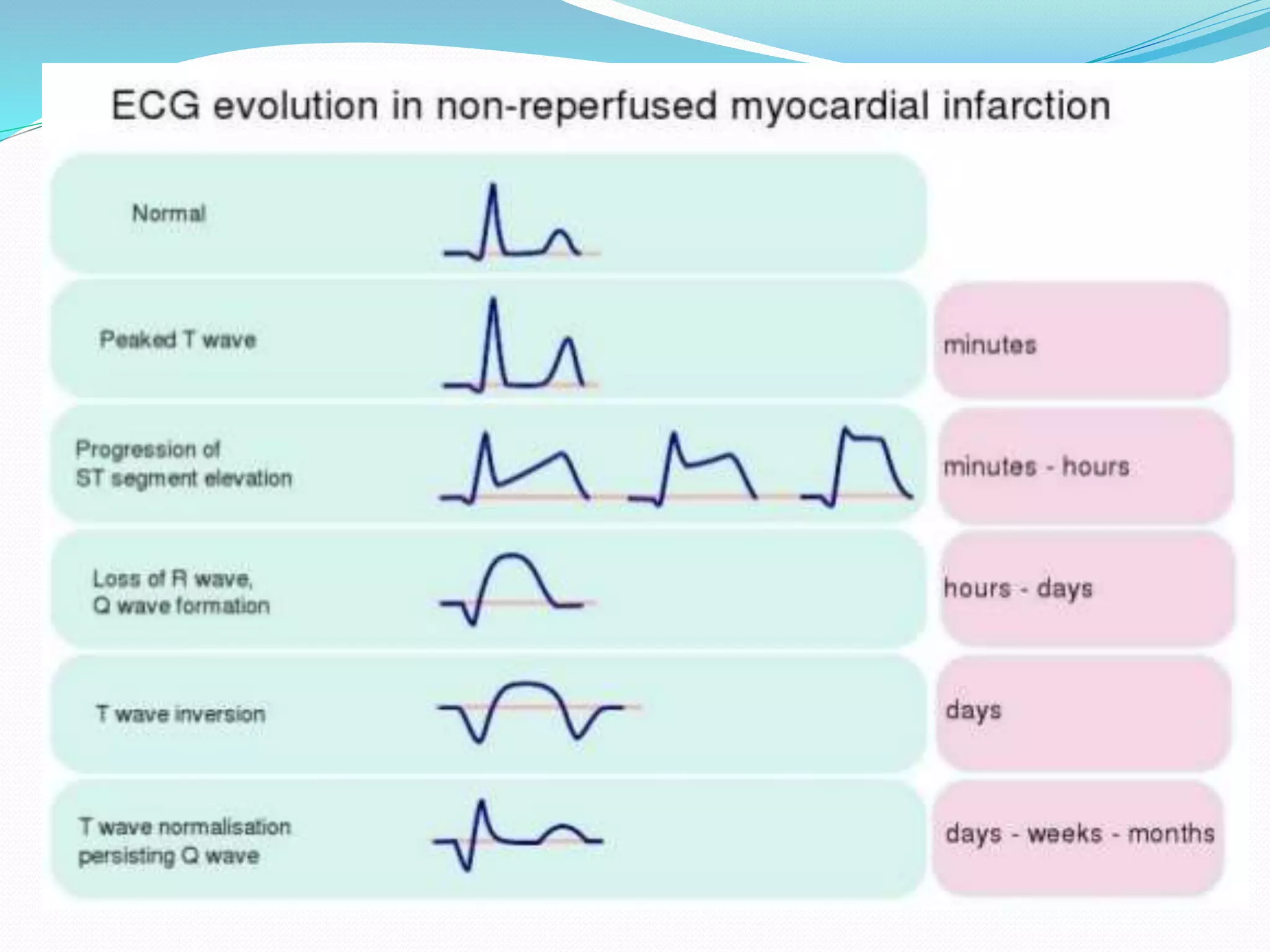 ECG evolution in non-reperfused myocardial infarction

Normal

Peaked T wave

minutes

Progression of ST segment elevation

minutes - hours

Loss of R wave, Q wave formation

hours - days

T wave inversion

days

T wave normalisation persisting Q wave

days - weeks - months